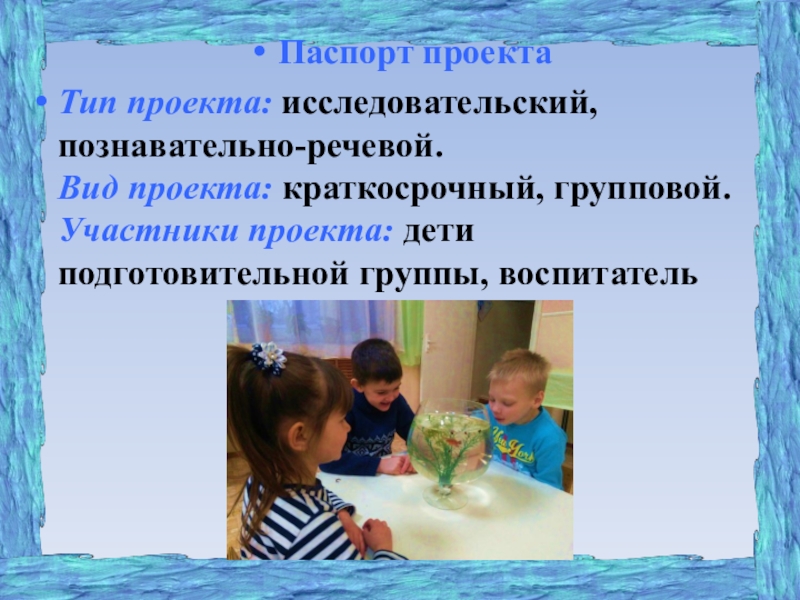 • Паспорт проекта

• Тип проекта: исследовательский, познавательно-речевой.
Вид проекта: краткосрочный, групповой.
Участники проекта: дети подготовительной группы, воспитатель